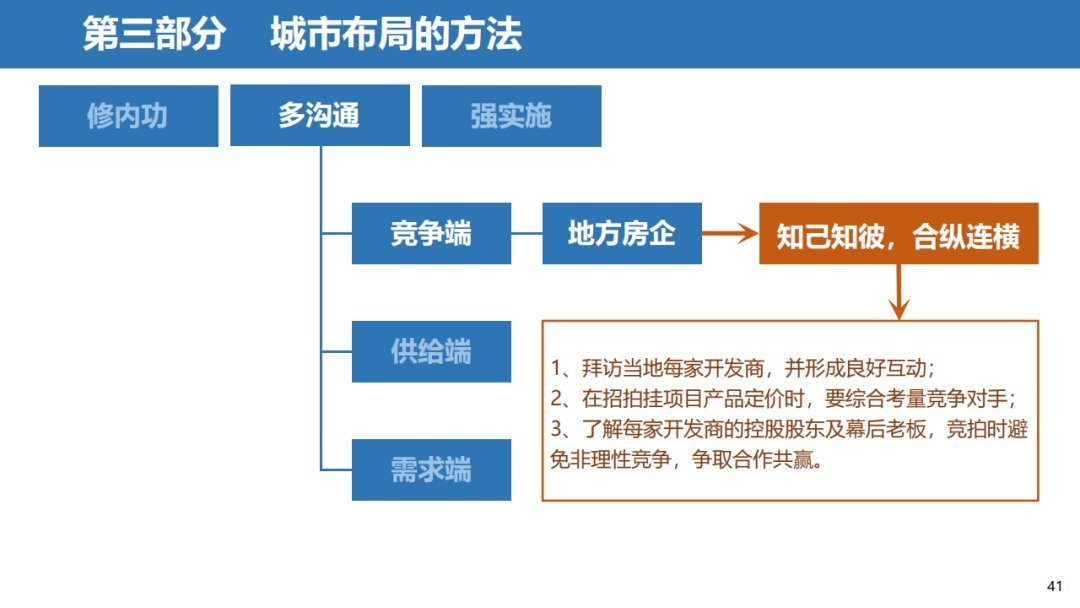 第三部分　城市布局的方法

修内功

多沟通

强实施

竞争端

地方房企

知己知彼，合纵连横

供给端

需求端

1、拜访当地每家开发商，并形成良好互动；
2、在招拍挂项目产品定价时，要综合考量竞争对手；
3、了解每家开发商的控股股东及幕后老板，竞拍时避免非理性竞争，争取合作共赢。

41